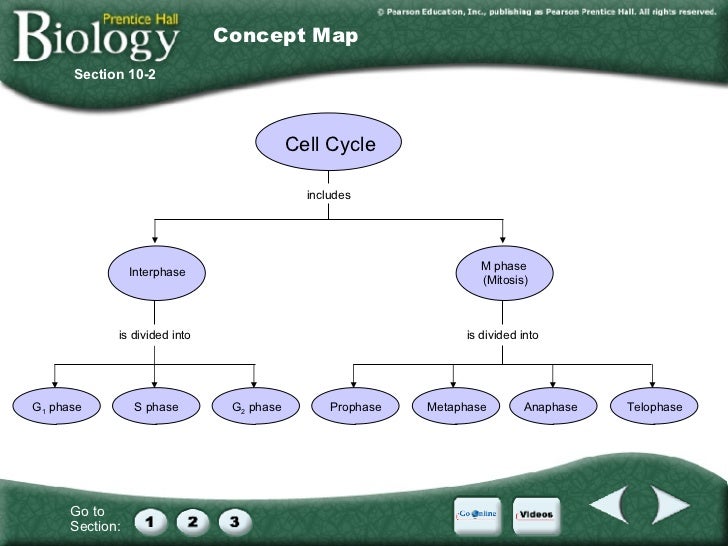 Prentice Hall
Biology

© Pearson Education, Inc., publishing as Pearson Prentice Hall. All rights reserved.

Concept Map

Section 10-2

Cell Cycle

includes

Interphase

M phase (Mitosis)

is divided into

is divided into

$G_1$ phase

S phase

$G_2$ phase

Prophase

Metaphase

Anaphase

Telophase

Go to Section:

1

2

3

Go Online

Videos